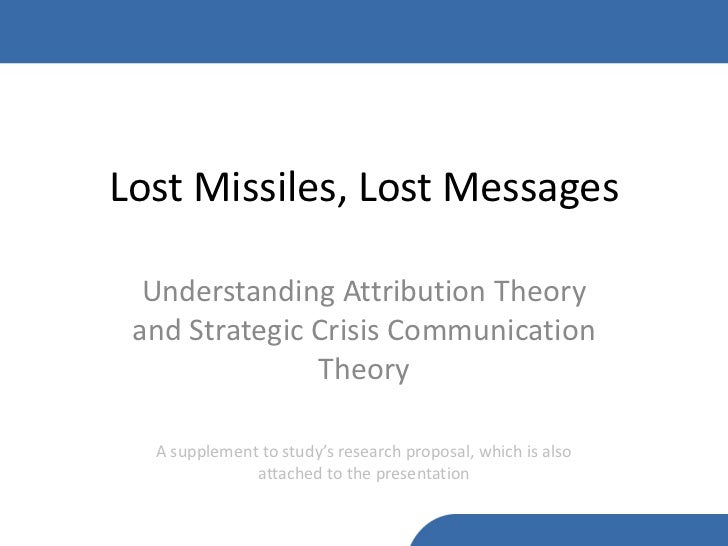 Lost Missiles, Lost Messages

Understanding Attribution Theory and Strategic Crisis Communication Theory

A supplement to study's research proposal, which is also attached to the presentation